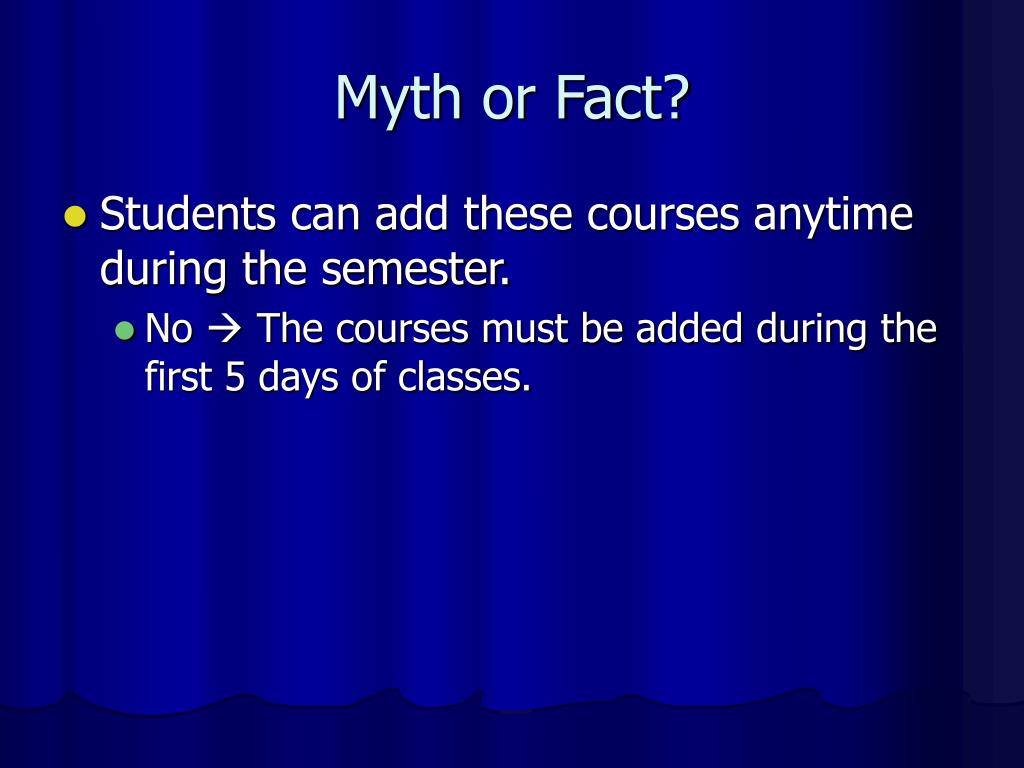 Myth or Fact?

- Students can add these courses anytime during the semester.
  - No → The courses must be added during the first 5 days of classes.